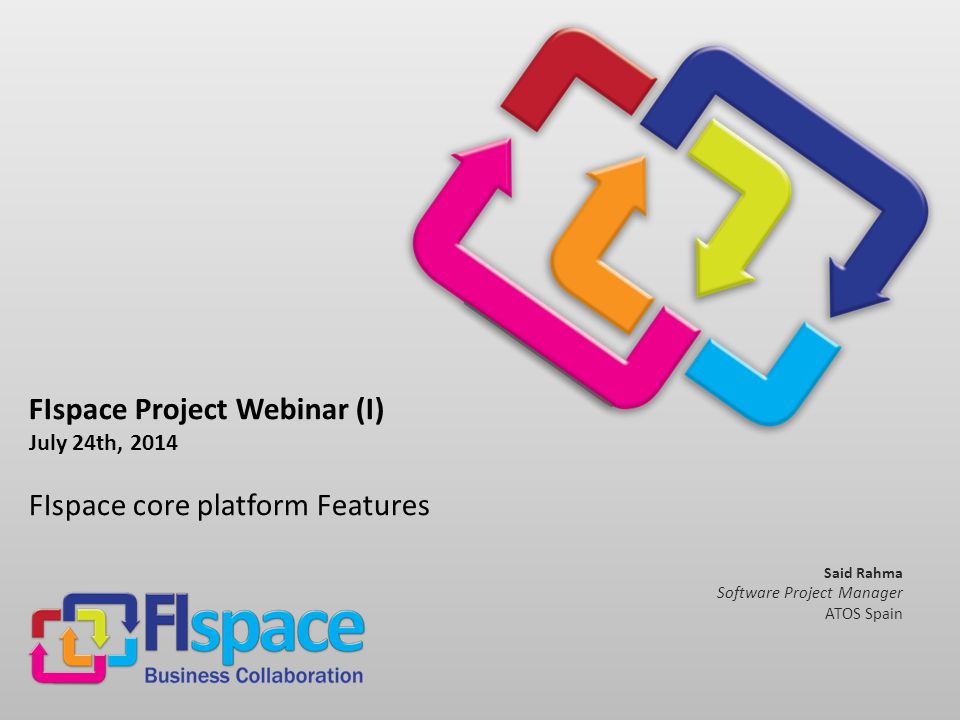 FIspace Project Webinar (I)
July 24th, 2014

FIspace core platform Features

Said Rahma
Software Project Manager
ATOS Spain

FIspace
Business Collaboration